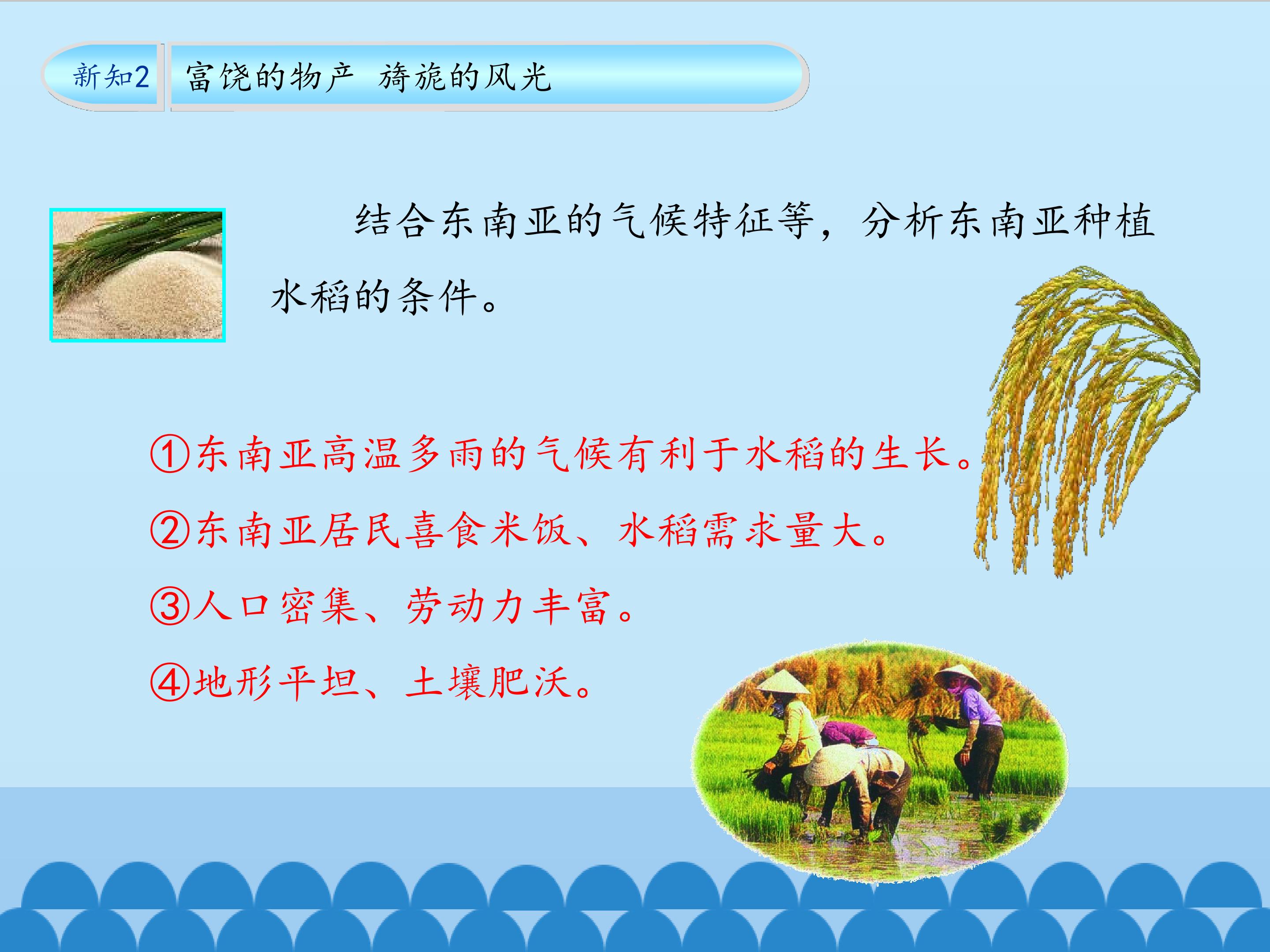 新知2

富饶的物产 旖旎的风光

结合东南亚的气候特征等，分析东南亚种植水稻的条件。

①东南亚高温多雨的气候有利于水稻的生长。

②东南亚居民喜食米饭、水稻需求量大。

③人口密集、劳动力丰富。

④地形平坦、土壤肥沃。